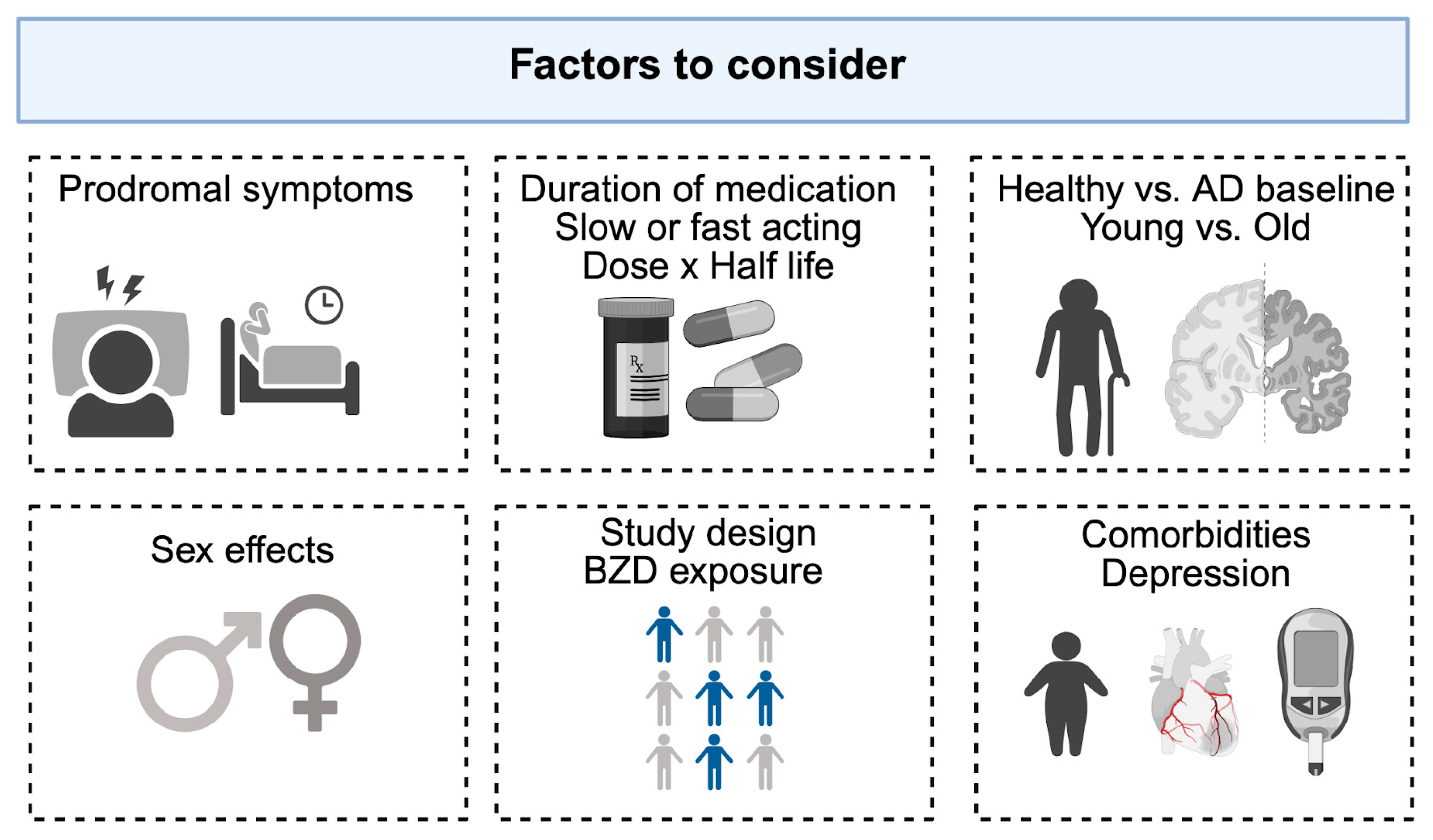 Factors to consider

Prodromal symptoms

Duration of medication
Slow or fast acting
Dose x Half life

Rx

Healthy vs. AD baseline
Young vs. Old

Sex effects

Study design
BZD exposure

Comorbidities
Depression